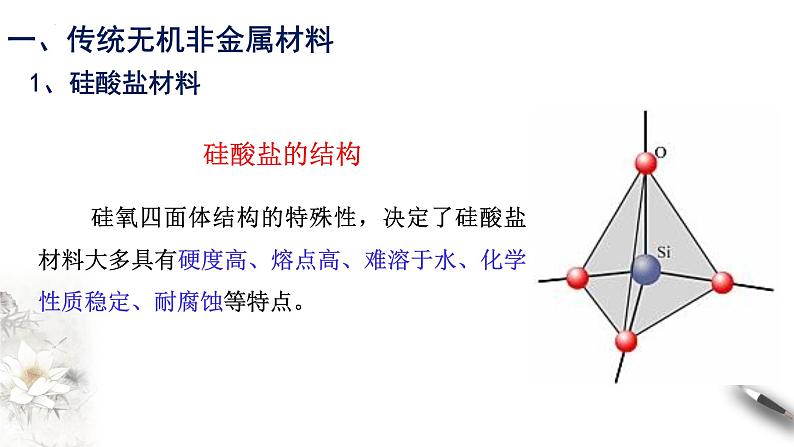 一、传统无机非金属材料

1、硅酸盐材料

硅酸盐的结构

硅氧四面体结构的特殊性，决定了硅酸盐材料大多具有硬度高、熔点高、难溶于水、化学性质稳定、耐腐蚀等特点。

O

Si